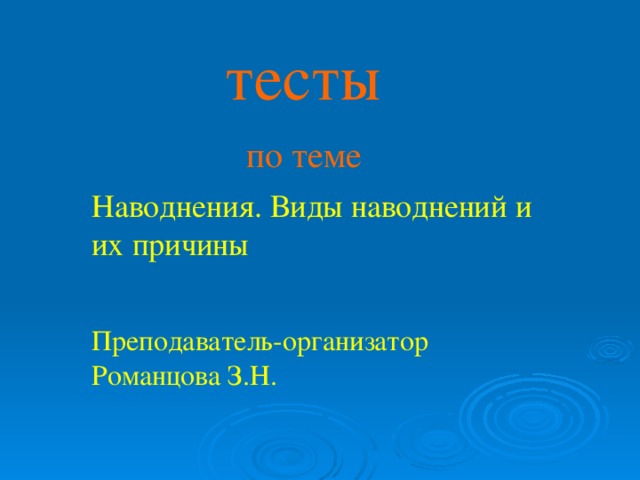 тесты

по теме

Наводнения. Виды наводнений и их причины

Преподаватель-организатор Романцова З.Н.